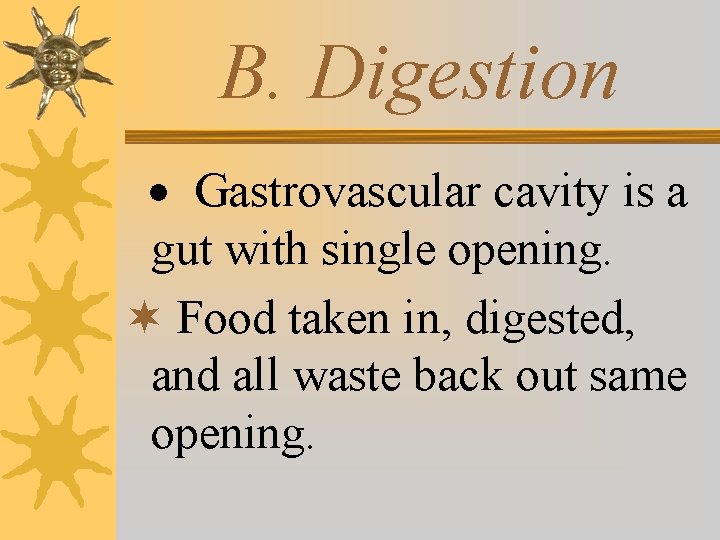 B. Digestion

• Gastrovascular cavity is a gut with single opening.

✶ Food taken in, digested, and all waste back out same opening.